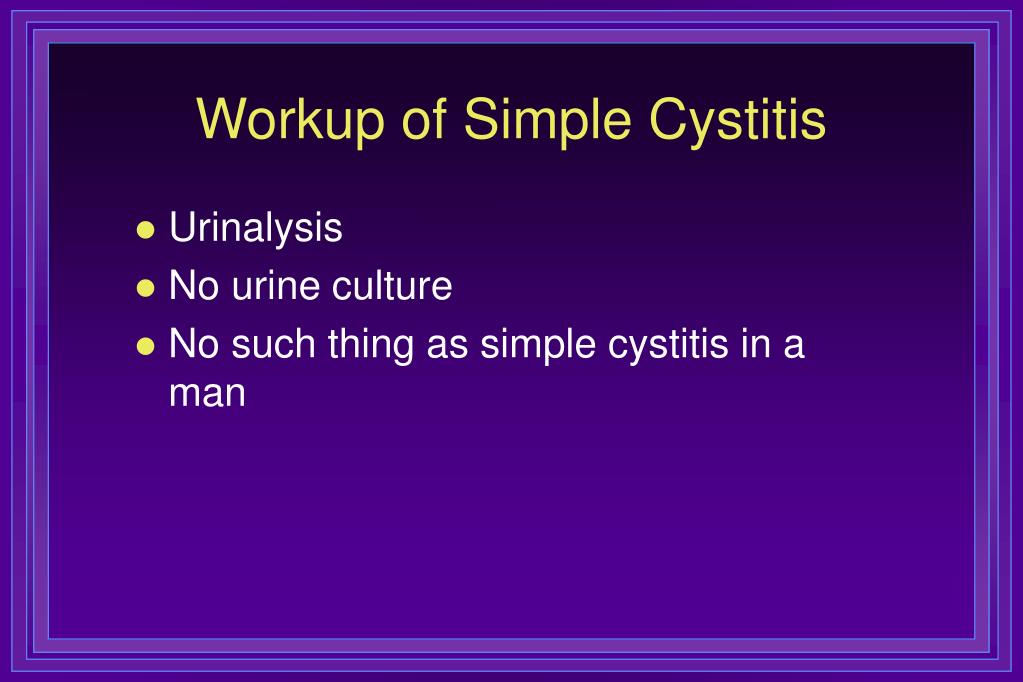 Workup of Simple Cystitis

- Urinalysis
- No urine culture
- No such thing as simple cystitis in a man